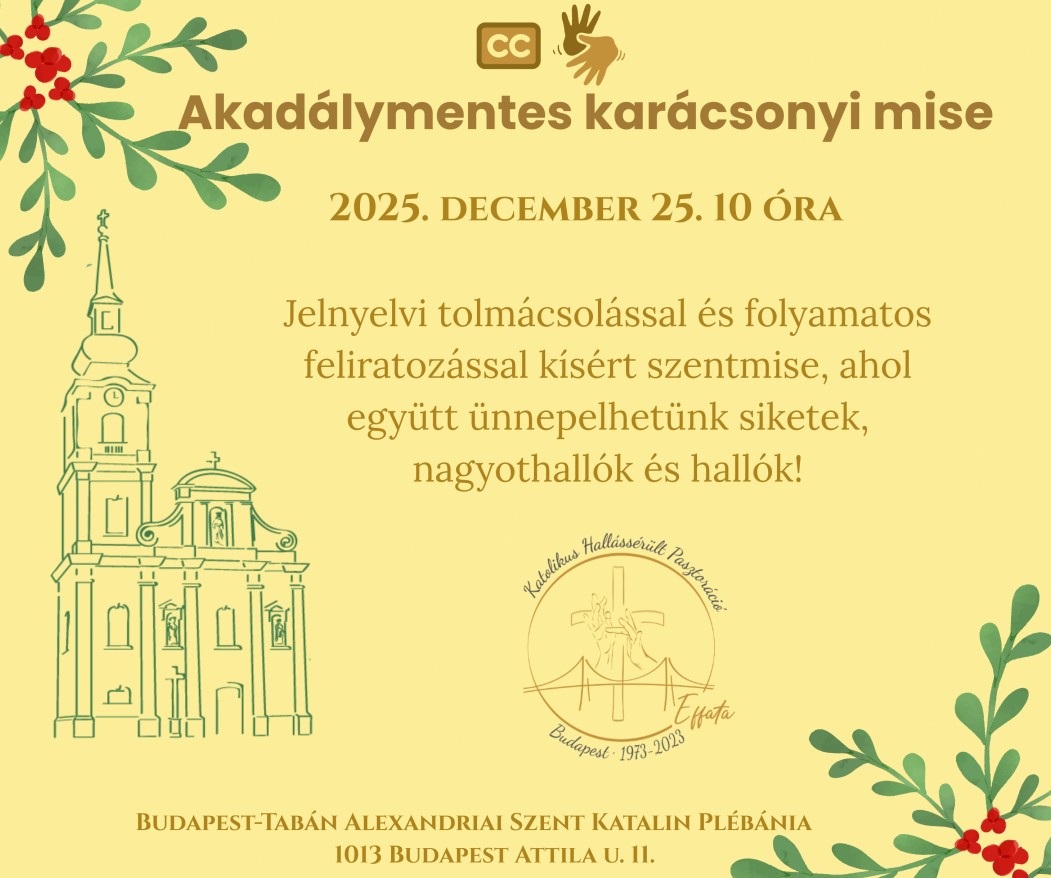 CC

Akadálymentes karácsonyi mise

2025. DECEMBER 25. 10 ÓRA

Jelnyelvi tolmácsolással és folyamatos feliratozással kísért szentmise, ahol együtt ünnepelhetünk siketek, nagyothallók és hallók!

Katolikus Hallássérült Pasztoráció
Effata
Budapest · 1973-2023

BUDAPEST-TABÁN ALEXANDRIAI SZENT KATALIN PLÉBÁNIA
1013 BUDAPEST ATTILA U. 11.